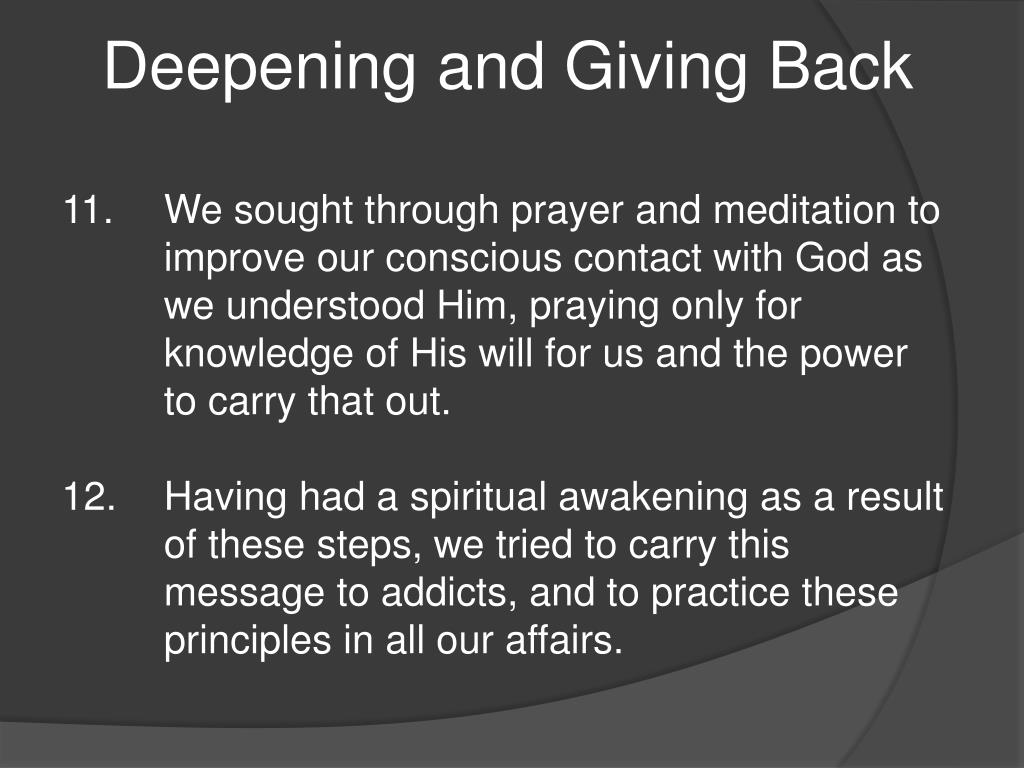 Deepening and Giving Back

11. We sought through prayer and meditation to improve our conscious contact with God as we understood Him, praying only for knowledge of His will for us and the power to carry that out.

12. Having had a spiritual awakening as a result of these steps, we tried to carry this message to addicts, and to practice these principles in all our affairs.